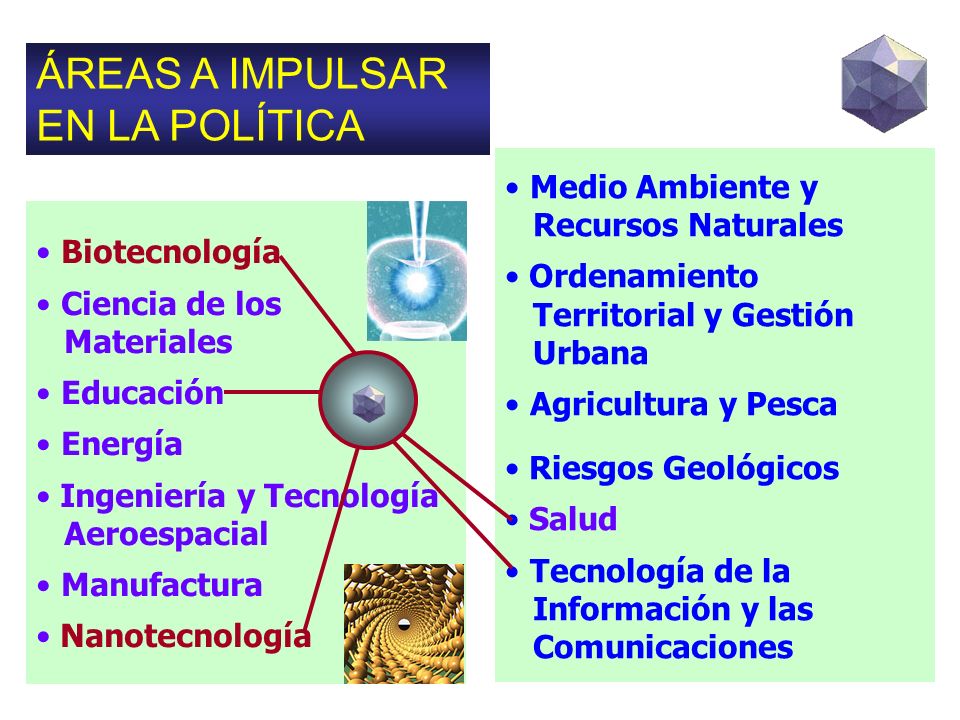 ÁREAS A IMPULSAR EN LA POLÍTICA

• Biotecnología
• Ciencia de los Materiales
• Educación
• Energía
• Ingeniería y Tecnología Aeroespacial
• Manufactura
• Nanotecnología

• Medio Ambiente y Recursos Naturales
• Ordenamiento Territorial y Gestión Urbana
• Agricultura y Pesca
• Riesgos Geológicos
• Salud
• Tecnología de la Información y las Comunicaciones